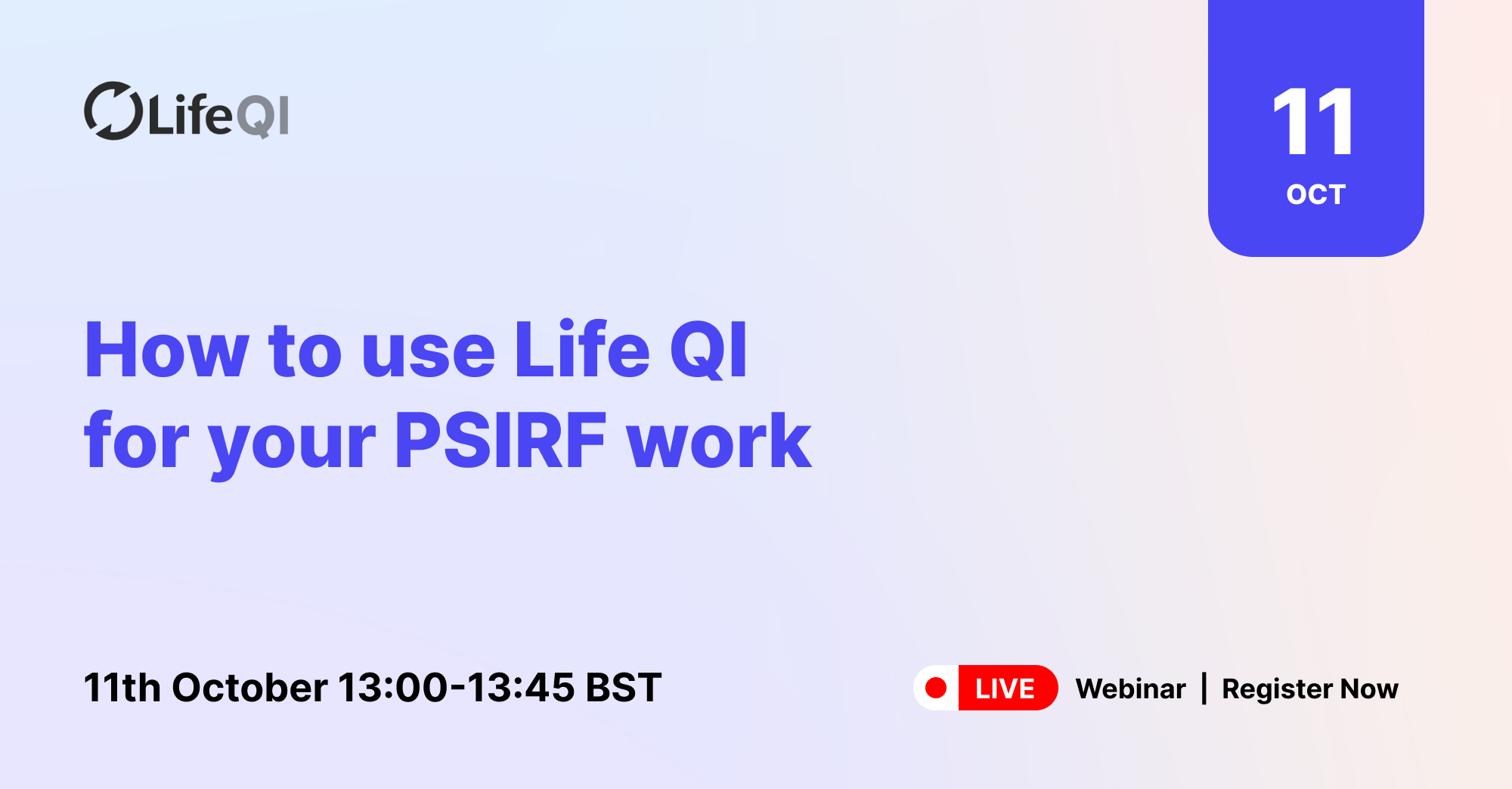 LifeQI

11
OCT

How to use Life QI for your PSIRF work

11th October 13:00-13:45 BST

LIVE Webinar | Register Now